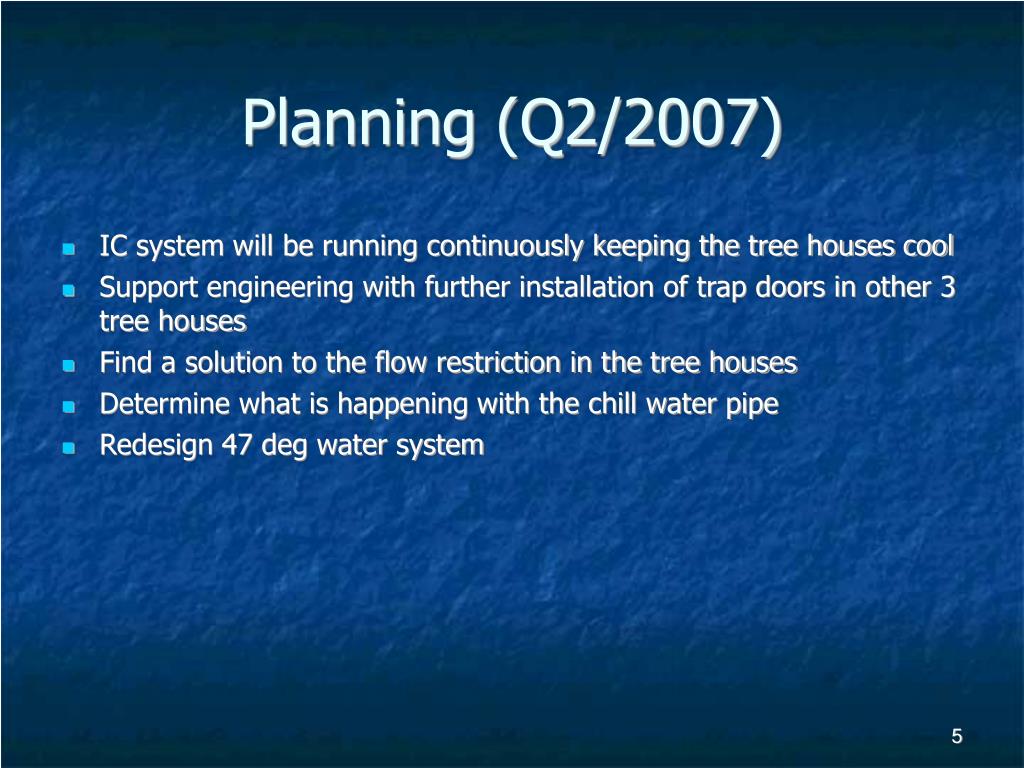 Planning (Q2/2007)

- IC system will be running continuously keeping the tree houses cool
- Support engineering with further installation of trap doors in other 3 tree houses
- Find a solution to the flow restriction in the tree houses
- Determine what is happening with the chill water pipe
- Redesign 47 deg water system

5